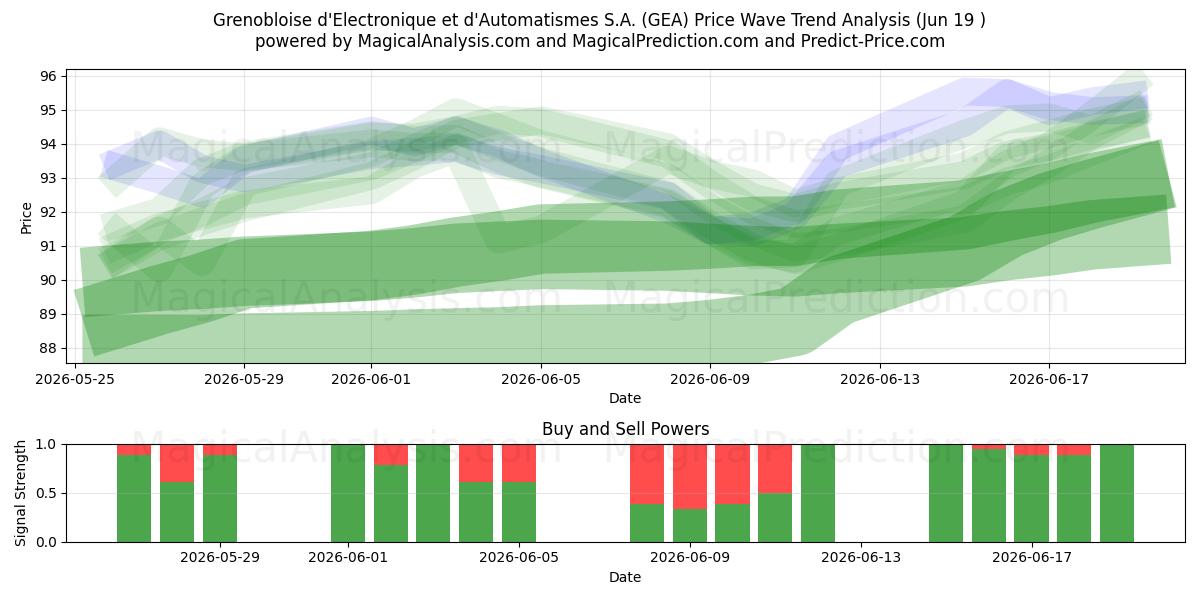 Grenobloise d'Electronique et d'Automatismes S.A. (GEA) Price Wave Trend Analysis (Jun 19 )
powered by MagicalAnalysis.com and MagicalPrediction.com and Predict-Price.com

MagicalAnalysis.com MagicalPrediction.com
MagicalAnalysis.com MagicalPrediction.com

Price
96
95
94
93
92
91
90
89
88

2026-05-25 2026-05-29 2026-06-01 2026-06-05 2026-06-09 2026-06-13 2026-06-17
Date

Buy and Sell Powers

MagicalAnalysis.com MagicalPrediction.com

Signal Strength
1.0
0.5
0.0

2026-05-29 2026-06-01 2026-06-05 2026-06-09 2026-06-13 2026-06-17
Date